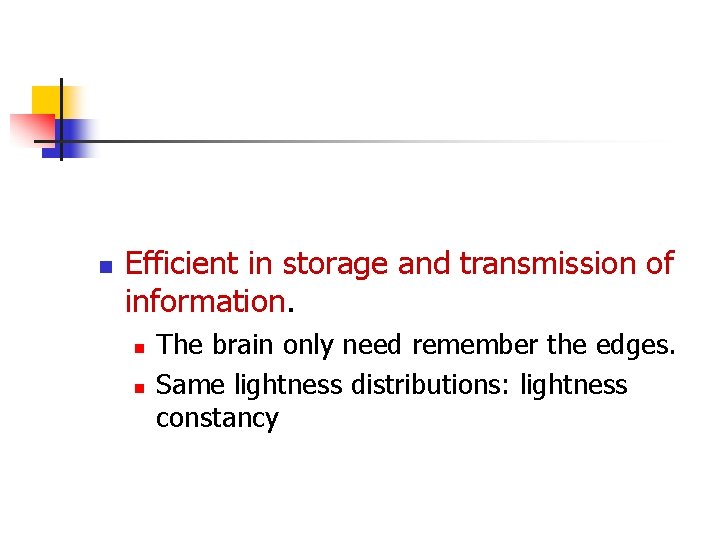 Efficient in storage and transmission of information.

The brain only need remember the edges.

Same lightness distributions: lightness constancy